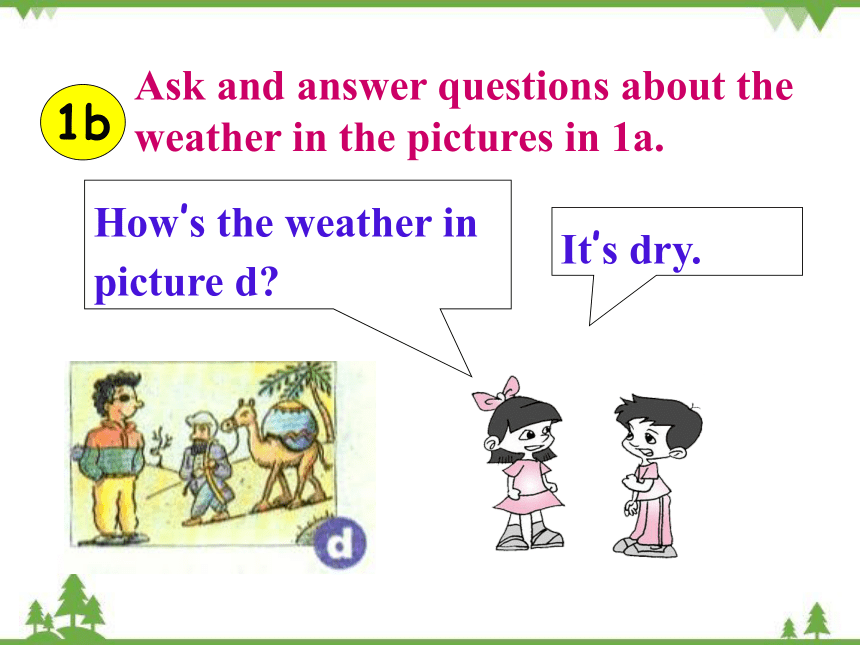 1b Ask and answer questions about the weather in the pictures in 1a.

How's the weather in picture d?

It's dry.

d